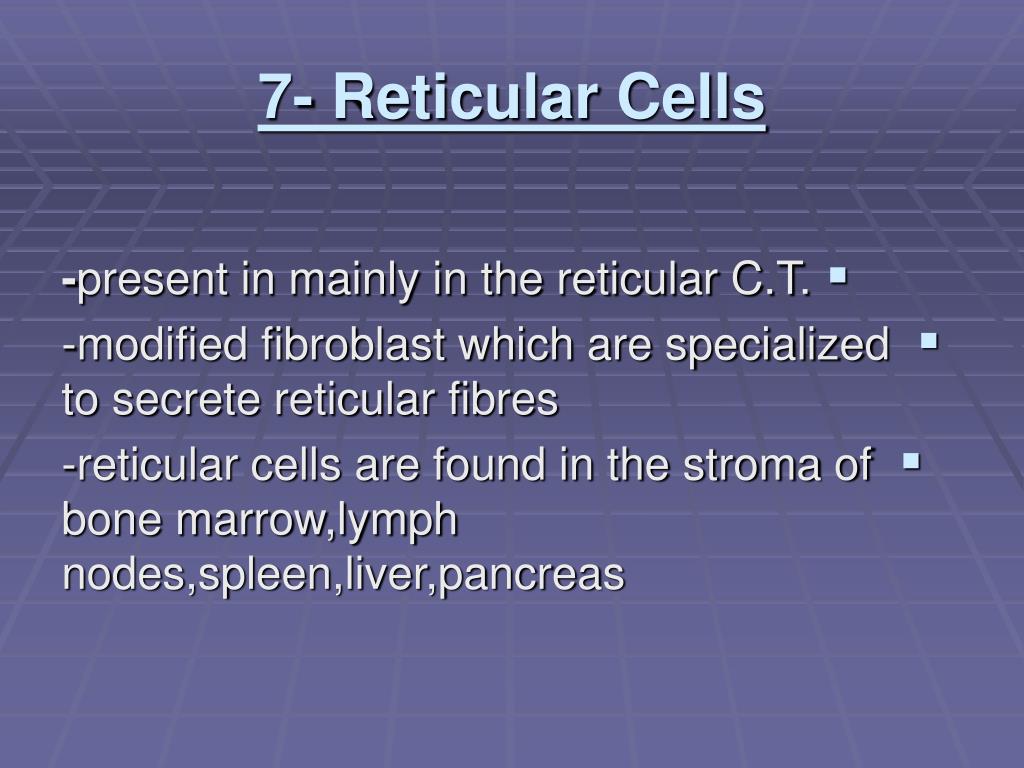 7- Reticular Cells

-present in mainly in the reticular C.T.

-modified fibroblast which are specialized to secrete reticular fibres

-reticular cells are found in the stroma of bone marrow,lymph nodes,spleen,liver,pancreas